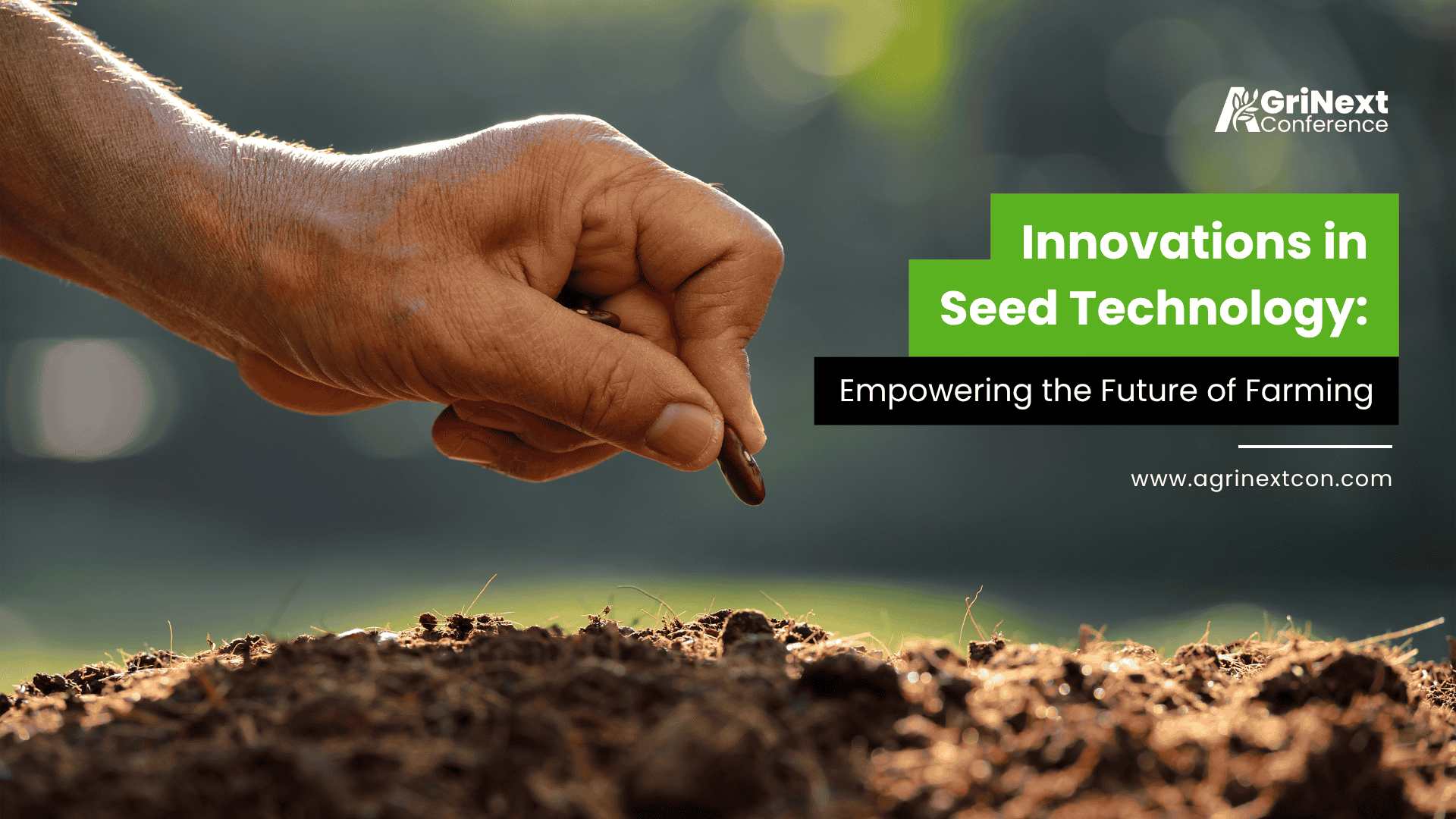 AGriNext Conference

Innovations in Seed Technology:

Empowering the Future of Farming

www.agrinextcon.com